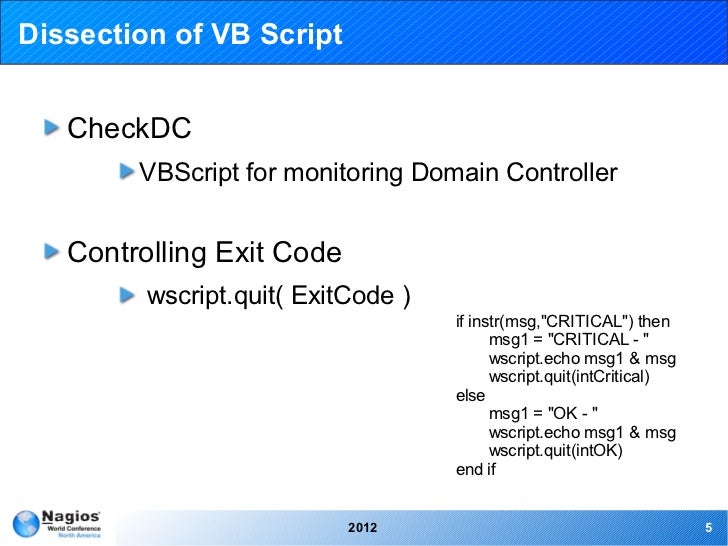 Dissection of VB Script

CheckDC

VBScript for monitoring Domain Controller

Controlling Exit Code

wscript.quit( ExitCode )

if instr(msg,"CRITICAL") then
msg1 = "CRITICAL - "
wscript.echo msg1 & msg
wscript.quit(intCritical)
else
msg1 = "OK - "
wscript.echo msg1 & msg
wscript.quit(intOK)
end if

Nagios World Conference North America

2012

5